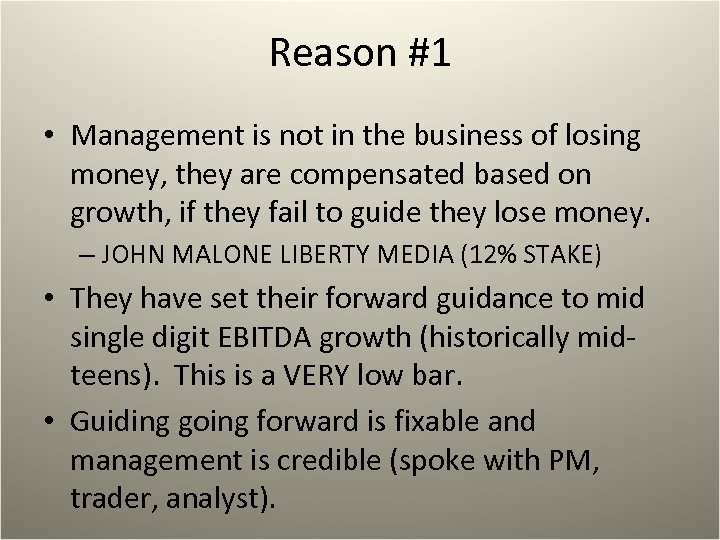 Reason #1

• Management is not in the business of losing money, they are compensated based on growth, if they fail to guide they lose money.

– JOHN MALONE LIBERTY MEDIA (12% STAKE)

• They have set their forward guidance to mid single digit EBITDA growth (historically mid-teens). This is a VERY low bar.

• Guiding going forward is fixable and management is credible (spoke with PM, trader, analyst).